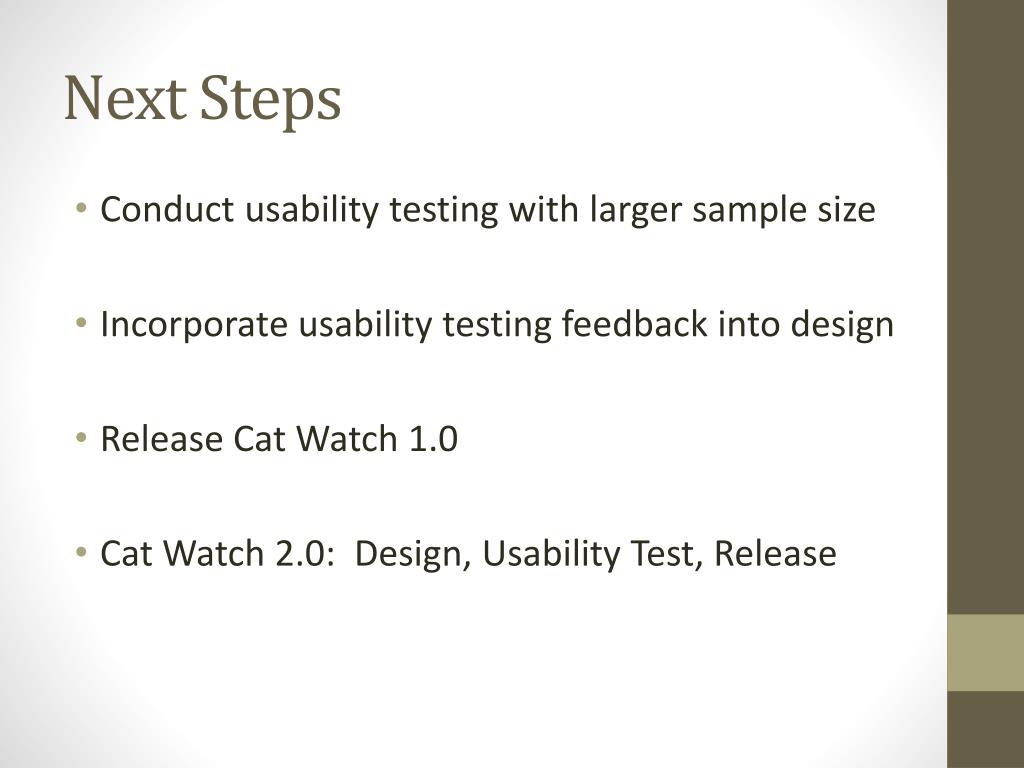 Next Steps

• Conduct usability testing with larger sample size

• Incorporate usability testing feedback into design

• Release Cat Watch 1.0

• Cat Watch 2.0: Design, Usability Test, Release